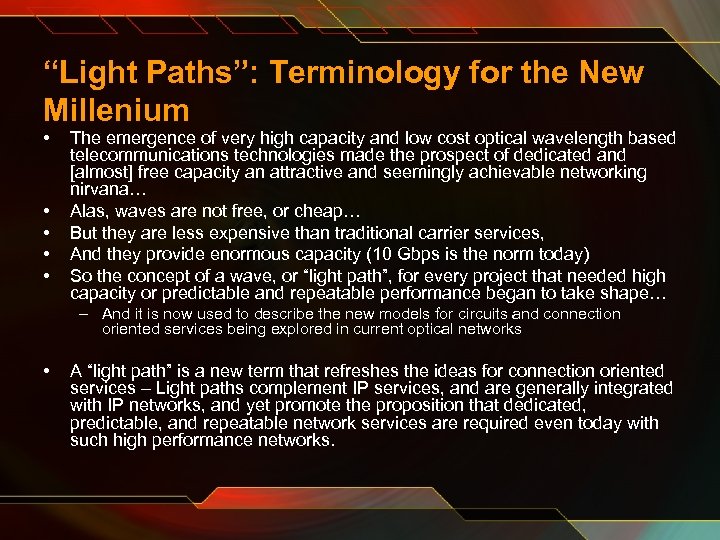 “Light Paths”: Terminology for the New Millenium

• The emergence of very high capacity and low cost optical wavelength based telecommunications technologies made the prospect of dedicated and [almost] free capacity an attractive and seemingly achievable networking nirvana…
• Alas, waves are not free, or cheap…
• But they are less expensive than traditional carrier services,
• And they provide enormous capacity (10 Gbps is the norm today)
• So the concept of a wave, or “light path”, for every project that needed high capacity or predictable and repeatable performance began to take shape…
– And it is now used to describe the new models for circuits and connection oriented services being explored in current optical networks

• A “light path” is a new term that refreshes the ideas for connection oriented services – Light paths complement IP services, and are generally integrated with IP networks, and yet promote the proposition that dedicated, predictable, and repeatable network services are required even today with such high performance networks.